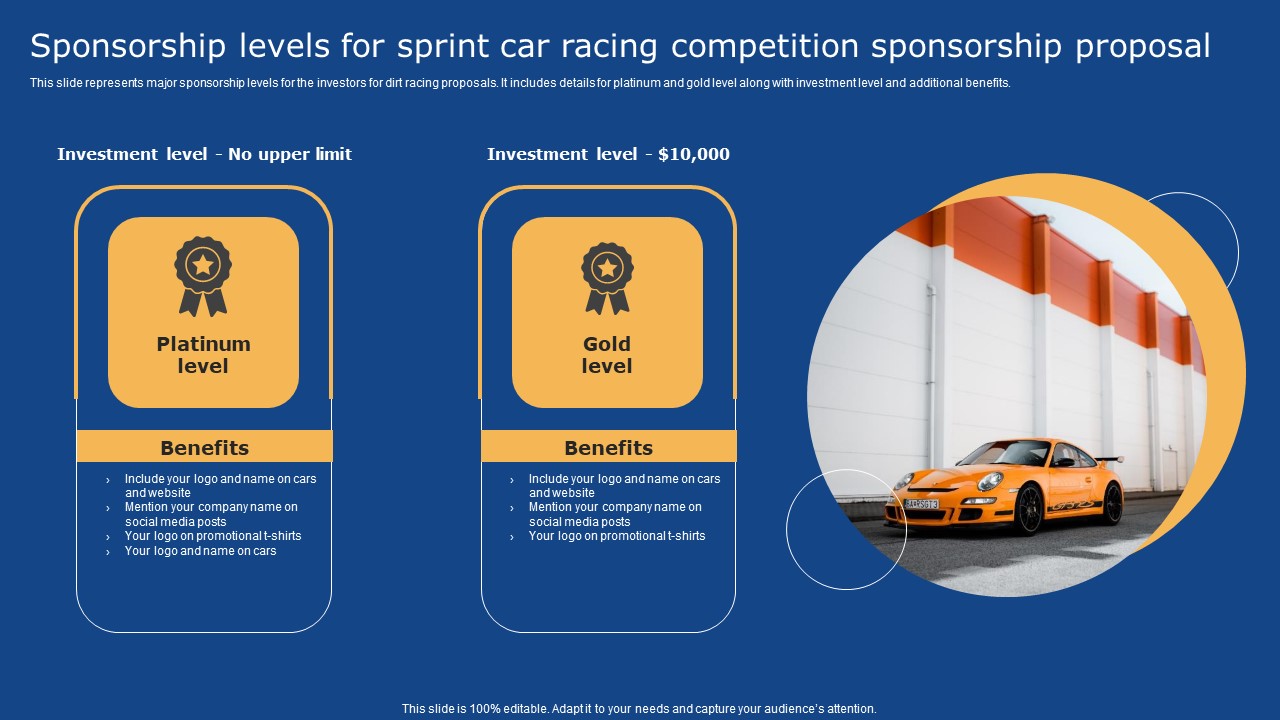 Sponsorship levels for sprint car racing competition sponsorship proposal

This slide represents major sponsorship levels for the investors for dirt racing proposals. It includes details for platinum and gold level along with investment level and additional benefits.

Investment level - No upper limit

Platinum level

Benefits

› Include your logo and name on cars and website
› Mention your company name on social media posts
› Your logo on promotional t-shirts
› Your logo and name on cars

Investment level - $10,000

Gold level

Benefits

› Include your logo and name on cars and website
› Mention your company name on social media posts
› Your logo on promotional t-shirts

This slide is 100% editable. Adapt it to your needs and capture your audience's attention.